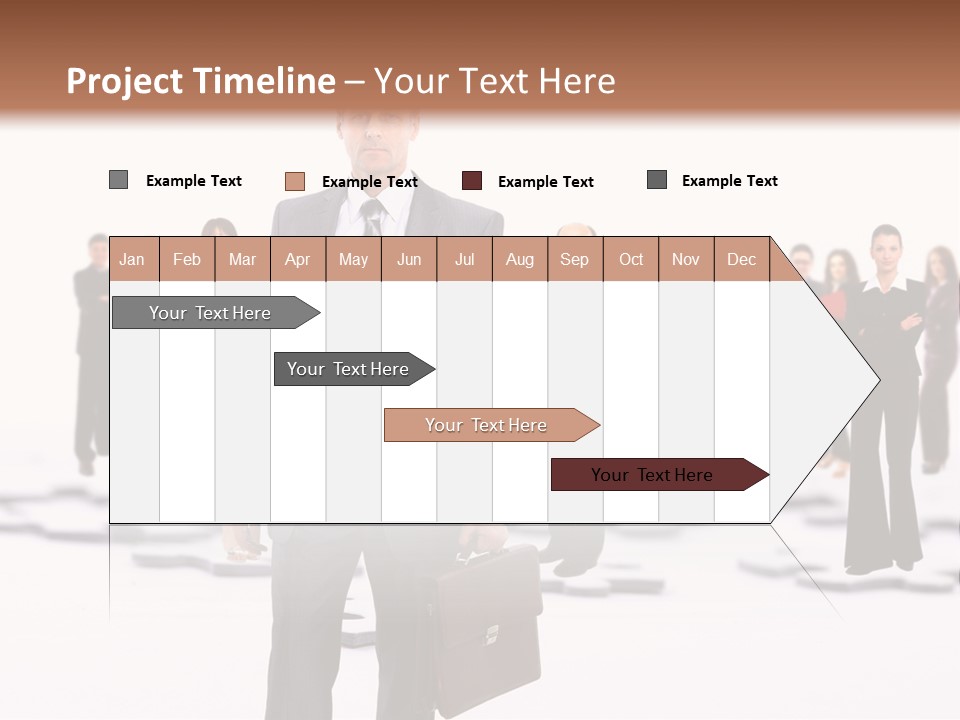 Project Timeline – Your Text Here

Example Text
Example Text
Example Text
Example Text

| Jan | Feb | Mar | Apr | May | Jun | Jul | Aug | Sep | Oct | Nov | Dec |
|---|---|---|---|---|---|---|---|---|---|---|---|

Your Text Here

Your Text Here

Your Text Here

Your Text Here